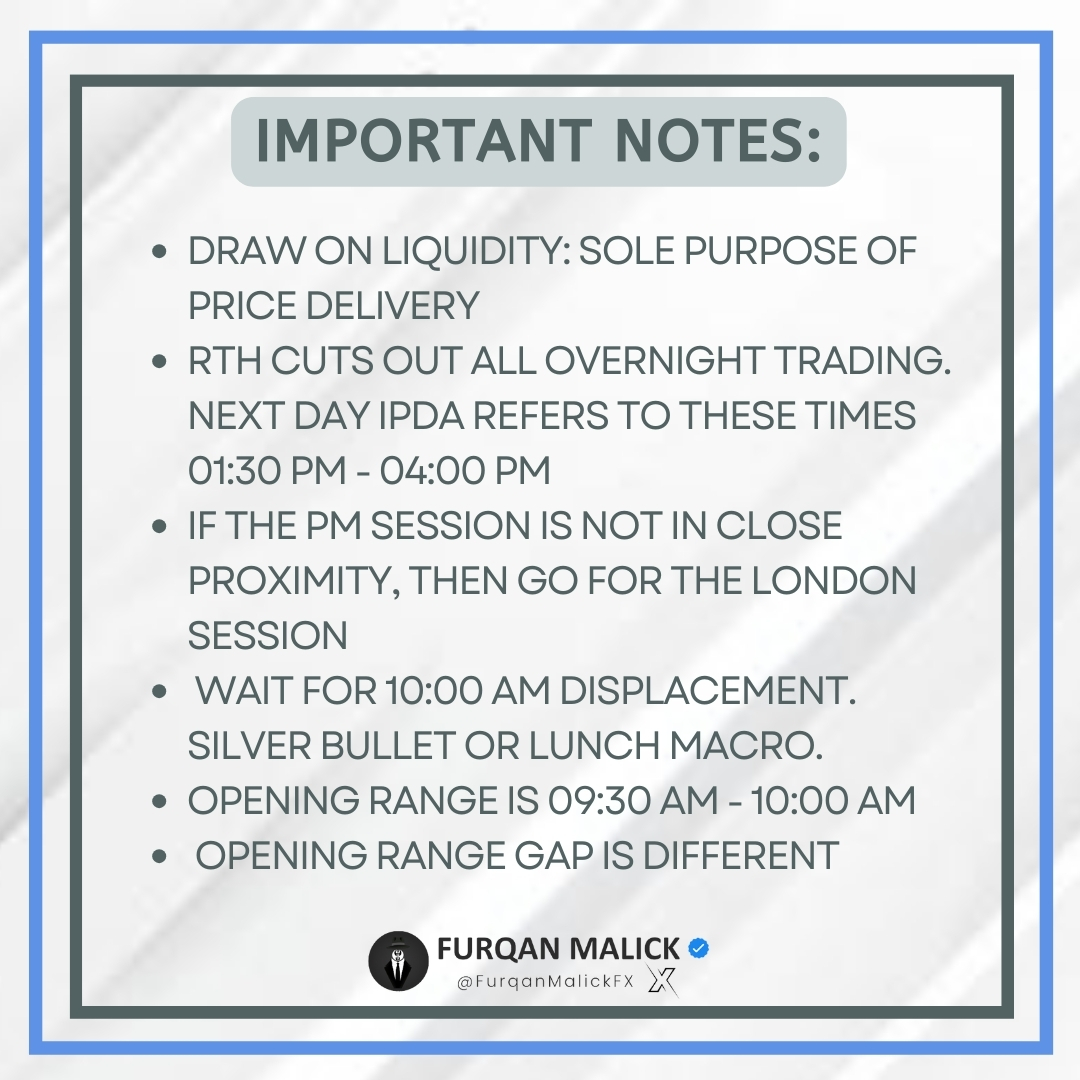 IMPORTANT NOTES:

- DRAW ON LIQUIDITY: SOLE PURPOSE OF PRICE DELIVERY
- RTH CUTS OUT ALL OVERNIGHT TRADING. NEXT DAY IPDA REFERS TO THESE TIMES 01:30 PM - 04:00 PM
- IF THE PM SESSION IS NOT IN CLOSE PROXIMITY, THEN GO FOR THE LONDON SESSION
- WAIT FOR 10:00 AM DISPLACEMENT. SILVER BULLET OR LUNCH MACRO.
- OPENING RANGE IS 09:30 AM - 10:00 AM
- OPENING RANGE GAP IS DIFFERENT

FURQAN MALICK
@FurqanMalickFX